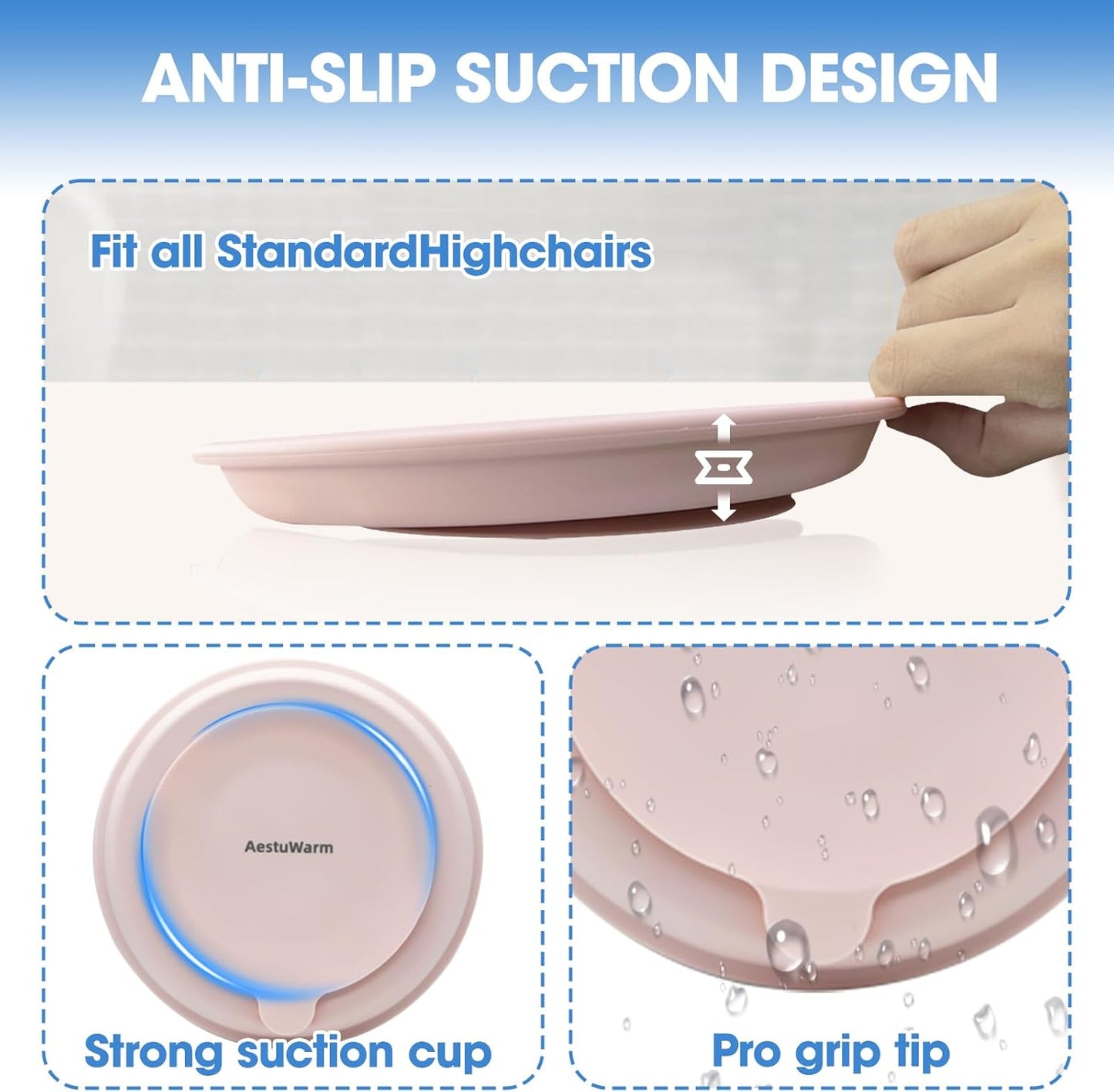 ANTI-SLIP SUCTION DESIGN

Fit all StandardHighchairs

AestuWarm

Strong suction cup

Pro grip tip